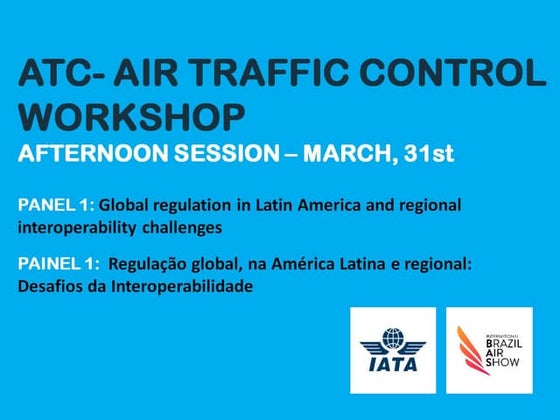 ATC- AIR TRAFFIC CONTROL WORKSHOP
AFTERNOON SESSION – MARCH, 31st

PANEL 1: Global regulation in Latin America and regional interoperability challenges

PAINEL 1: Regulação global, na América Latina e regional: Desafios da Interoperabilidade

IATA

INTERNATIONAL BRAZIL AIR SHOW